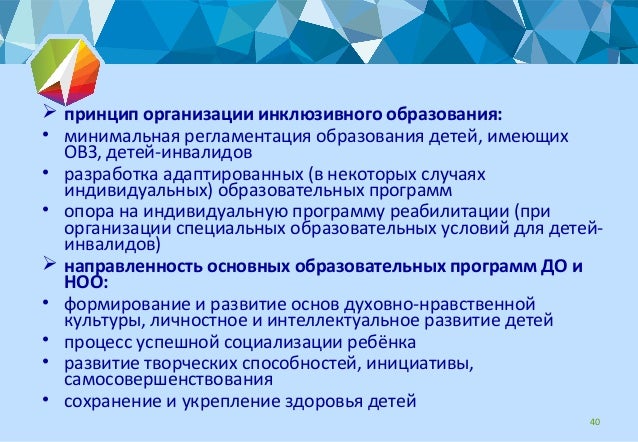 ➢ принцип организации инклюзивного образования:

• минимальная регламентация образования детей, имеющих ОВЗ, детей-инвалидов

• разработка адаптированных (в некоторых случаях индивидуальных) образовательных программ

• опора на индивидуальную программу реабилитации (при организации специальных образовательных условий для детей-инвалидов)

➢ направленность основных образовательных программ ДО и НОО:

• формирование и развитие основ духовно-нравственной культуры, личностное и интеллектуальное развитие детей

• процесс успешной социализации ребёнка

• развитие творческих способностей, инициативы, самосовершенствования

• сохранение и укрепление здоровья детей

40